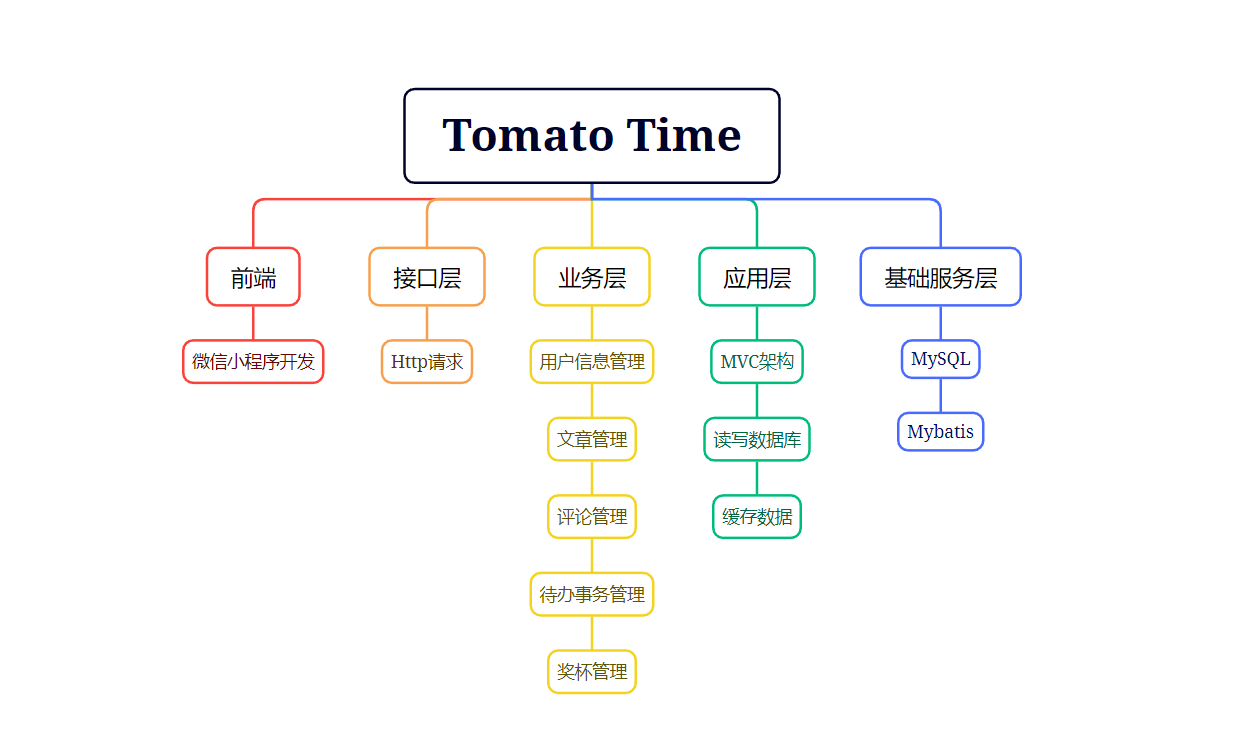 Tomato Time

前端

微信小程序开发

接口层

Http请求

业务层

用户信息管理

文章管理

评论管理

待办事务管理

奖杯管理

应用层

MVC架构

读写数据库

缓存数据

基础服务层

MySQL

Mybatis